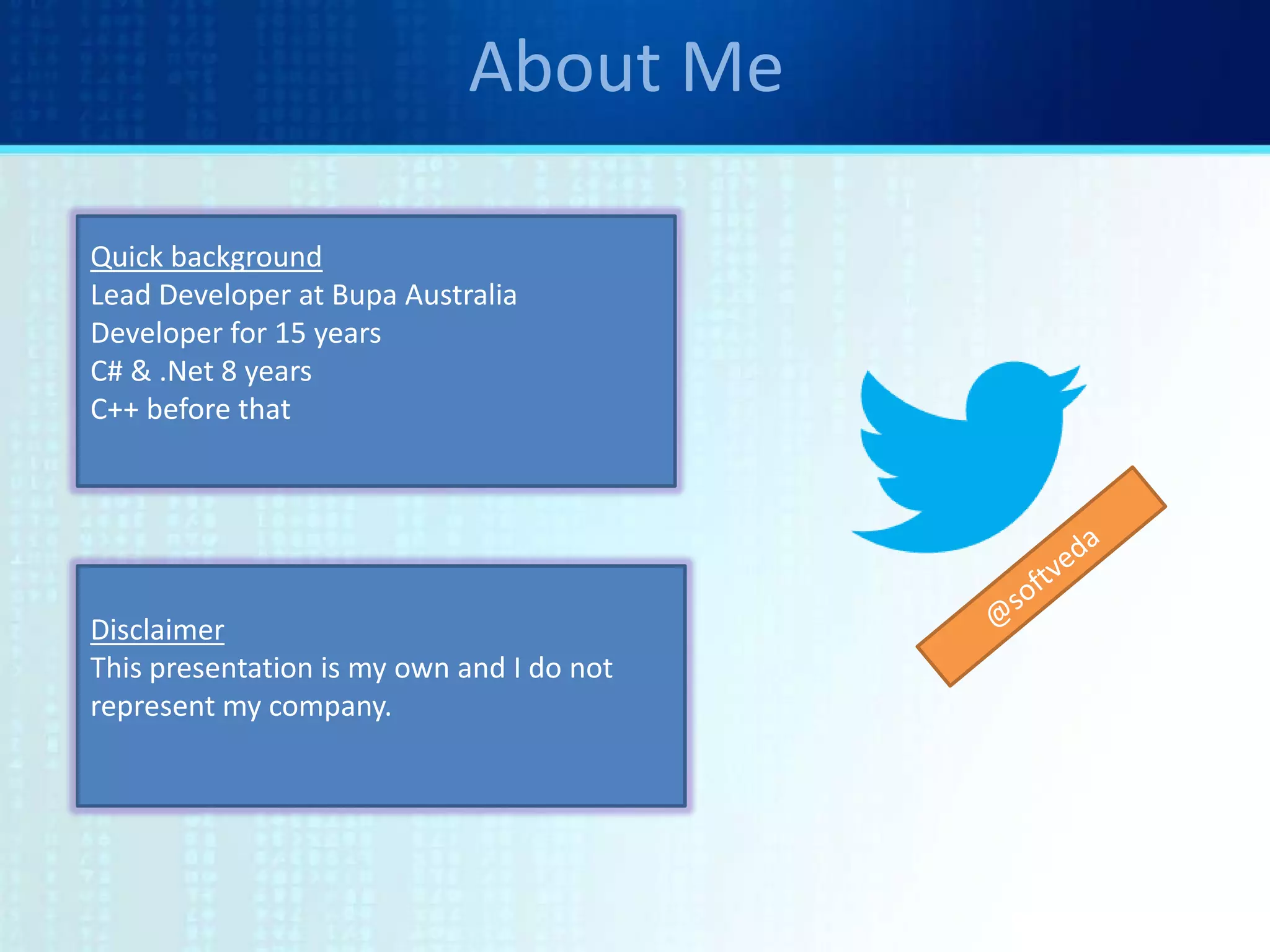 About Me

Quick background
Lead Developer at Bupa Australia
Developer for 15 years
C# & .Net 8 years
C++ before that

Disclaimer
This presentation is my own and I do not represent my company.

@softveda